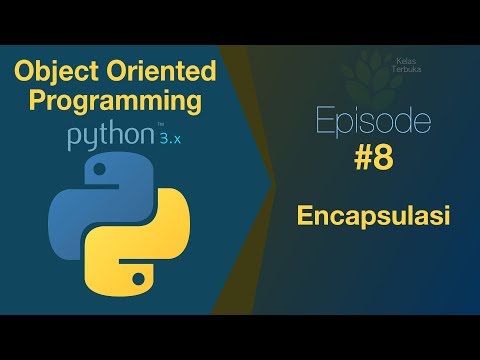 Object Oriented Programming

python™ 3.x

Kelas Terbuka

Episode

#8

Encapsulasi